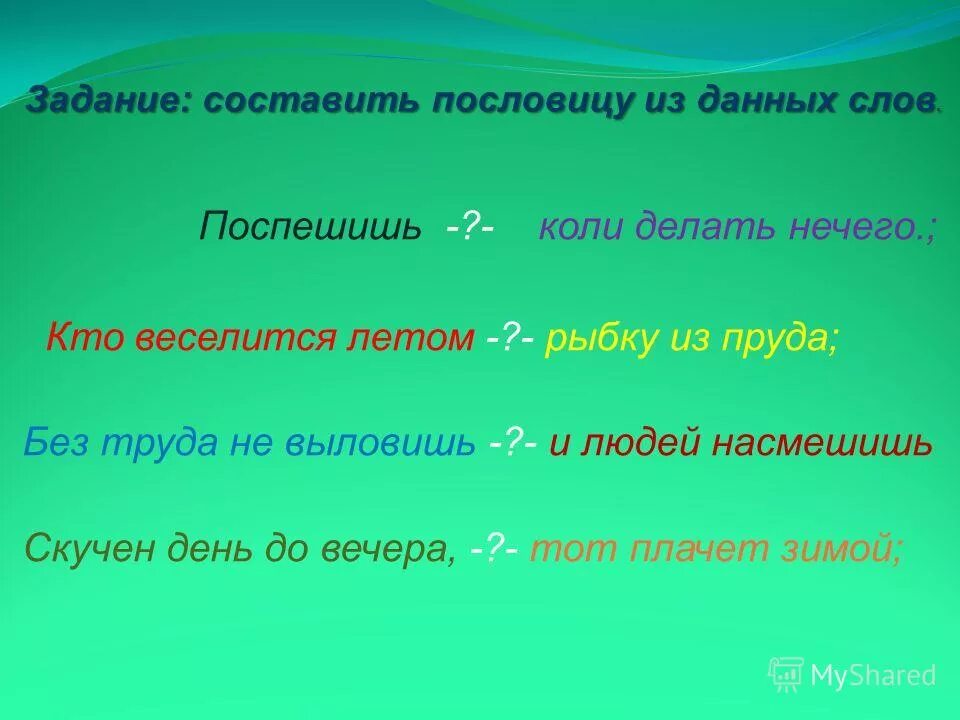 Задание: составить пословицу из данных слов.

Поспешишь -?- коли делать нечего.;

Кто веселится летом -?- рыбку из пруда;

Без труда не выловишь -?- и людей насмешишь

Скучен день до вечера, -?- тот плачет зимой;

MyShared